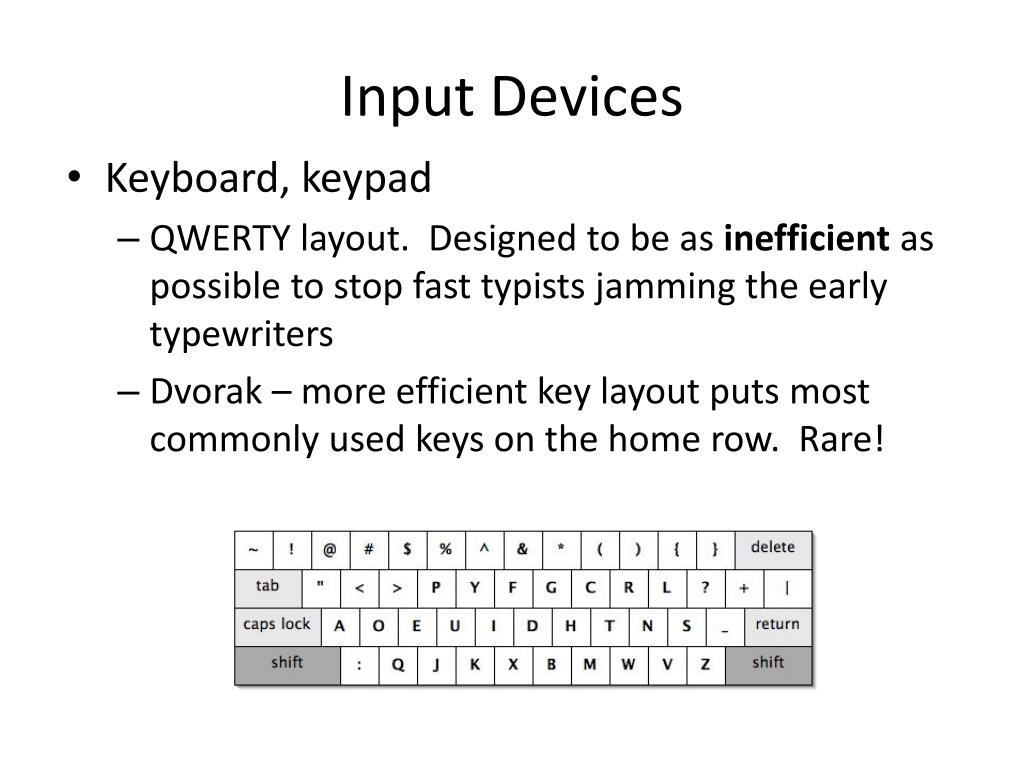 Input Devices

• Keyboard, keypad
– QWERTY layout. Designed to be as **inefficient** as possible to stop fast typists jamming the early typewriters
– Dvorak – more efficient key layout puts most commonly used keys on the home row. Rare!

~ ! @ # $ % ^ & * ( ) { } delete
tab " < > P Y F G C R L ? + |
caps lock A O E U I D H T N S _ return
shift : Q J K X B M W V Z shift